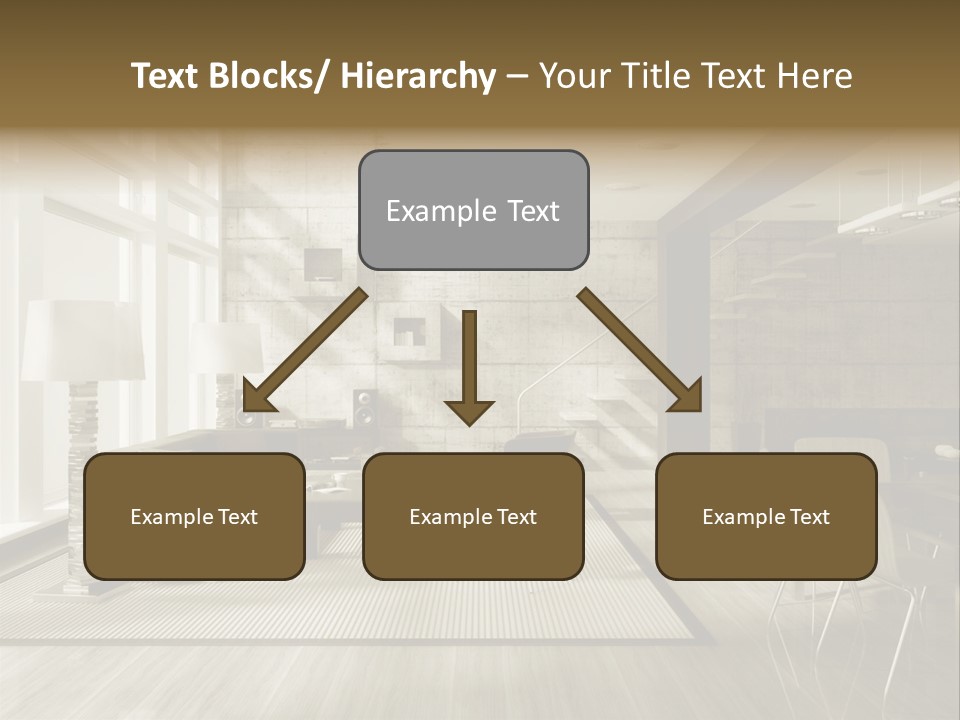 Text Blocks/ Hierarchy – Your Title Text Here

Example Text

Example Text

Example Text

Example Text